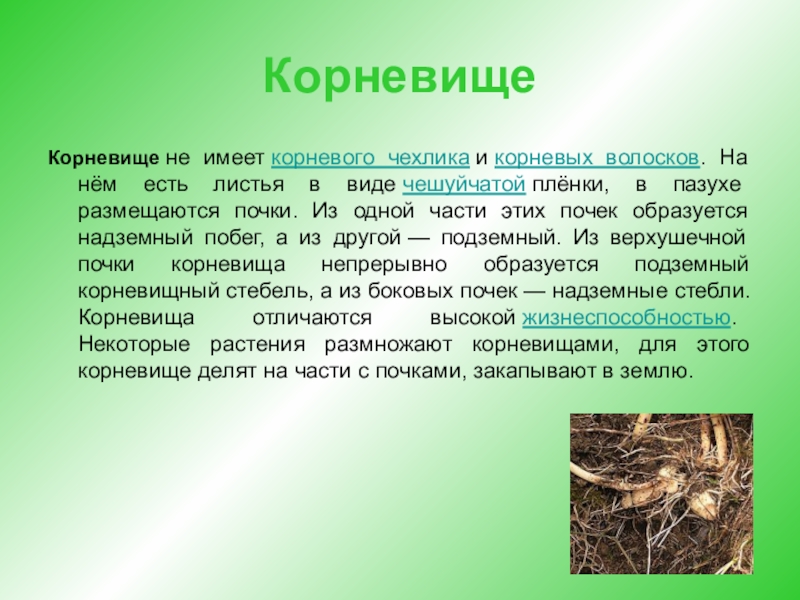 Корневище

Корневище не имеет корневого чехлика и корневых волосков. На нём есть листья в виде чешуйчатой плёнки, в пазухе размещаются почки. Из одной части этих почек образуется надземный побег, а из другой — подземный. Из верхушечной почки корневища непрерывно образуется подземный корневищный стебель, а из боковых почек — надземные стебли. Корневища отличаются высокой жизнеспособностью. Некоторые растения размножают корневищами, для этого корневище делят на части с почками, закапывают в землю.